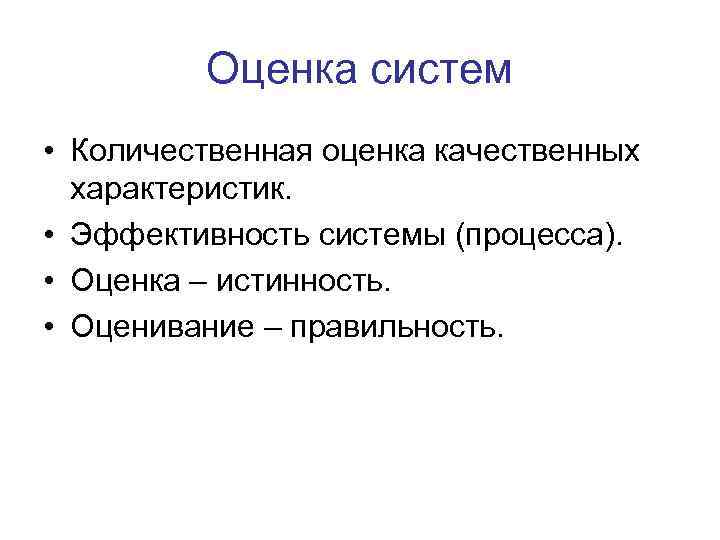 Оценка систем

• Количественная оценка качественных характеристик.
• Эффективность системы (процесса).
• Оценка – истинность.
• Оценивание – правильность.